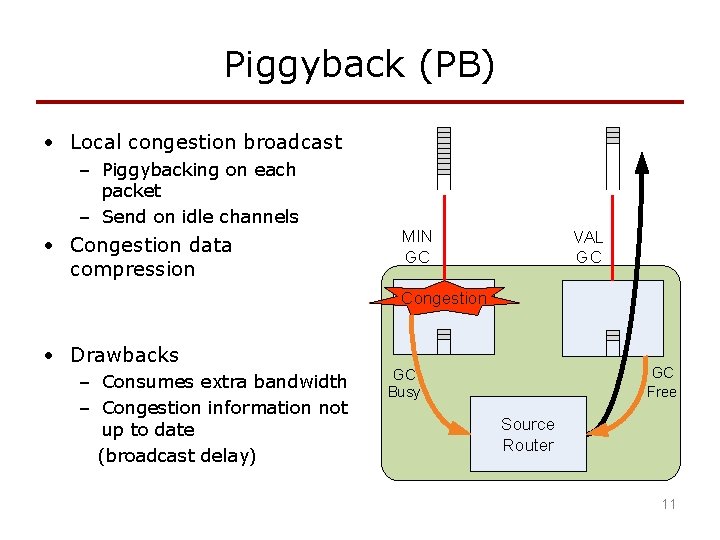 Piggyback (PB)

• Local congestion broadcast
  – Piggybacking on each packet
  – Send on idle channels
• Congestion data compression

• Drawbacks
  – Consumes extra bandwidth
  – Congestion information not up to date
  (broadcast delay)

MIN GC

VAL GC

Congestion

GC Busy

GC Free

Source Router

11